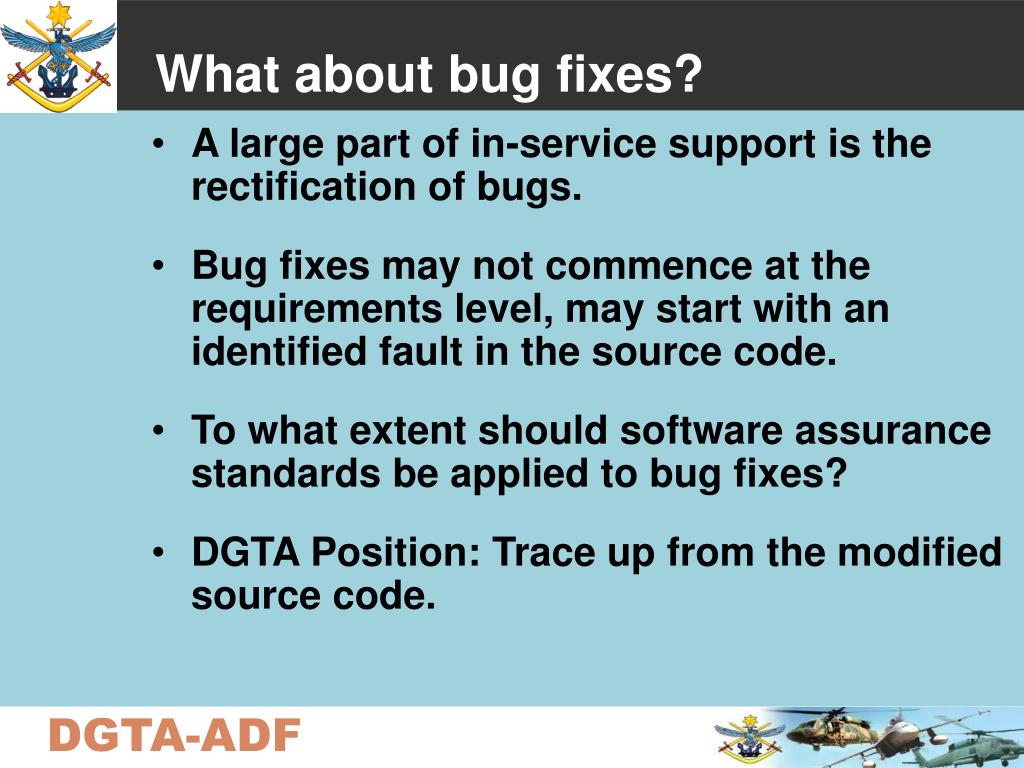 What about bug fixes?

• A large part of in-service support is the rectification of bugs.

• Bug fixes may not commence at the requirements level, may start with an identified fault in the source code.

• To what extent should software assurance standards be applied to bug fixes?

• DGTA Position: Trace up from the modified source code.

DGTA-ADF